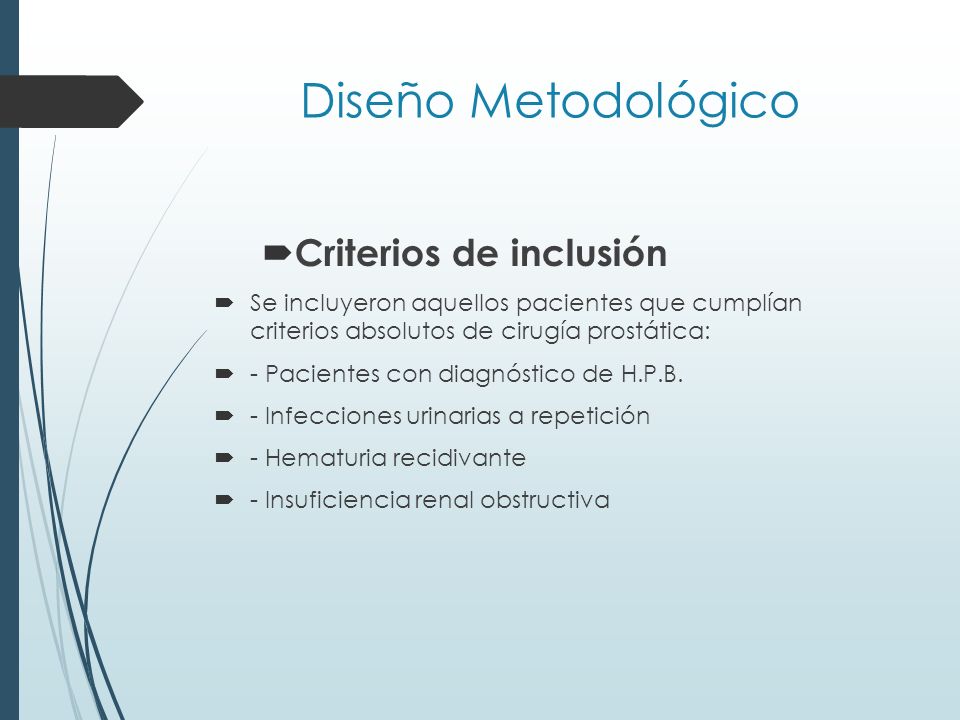 Diseño Metodológico

Criterios de inclusión

Se incluyeron aquellos pacientes que cumplían criterios absolutos de cirugía prostática:

- Pacientes con diagnóstico de H.P.B.

- Infecciones urinarias a repetición

- Hematuria recidivante

- Insuficiencia renal obstructiva